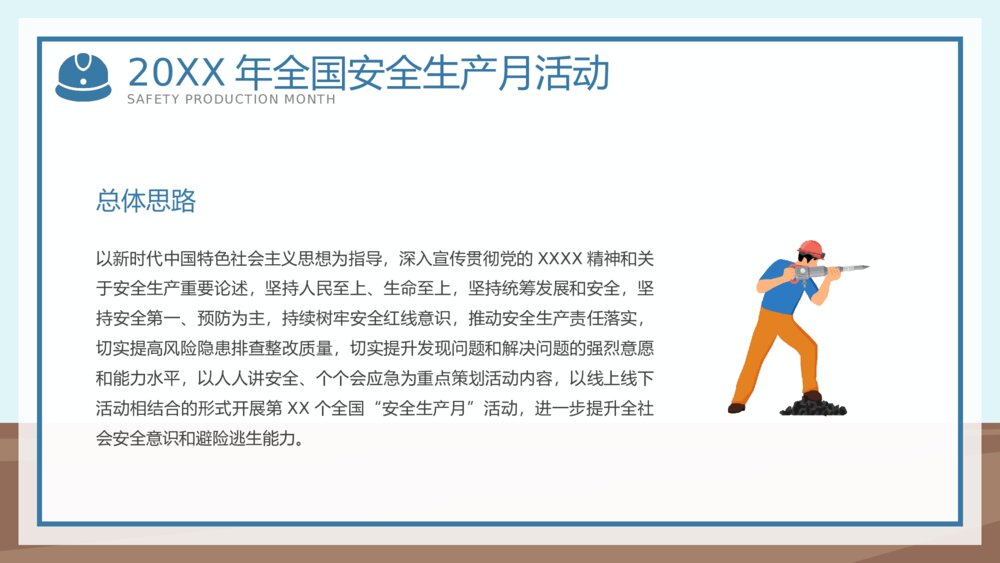 20XX 年全国安全生产月活动
SAFETY PRODUCTION MONTH

总体思路

以新时代中国特色社会主义思想为指导，深入宣传贯彻党的 XXXX 精神和关于安全生产重要论述，坚持人民至上、生命至上，坚持统筹发展和安全，坚持安全第一、预防为主，持续树牢安全红线意识，推动安全生产责任落实，切实提高风险隐患排查整改质量，切实提升发现问题和解决问题的强烈意愿和能力水平，以人人讲安全、个个会应急为重点策划活动内容，以线上线下活动相结合的形式开展第 XX 个全国“安全生产月”活动，进一步提升全社会安全意识和避险逃生能力。